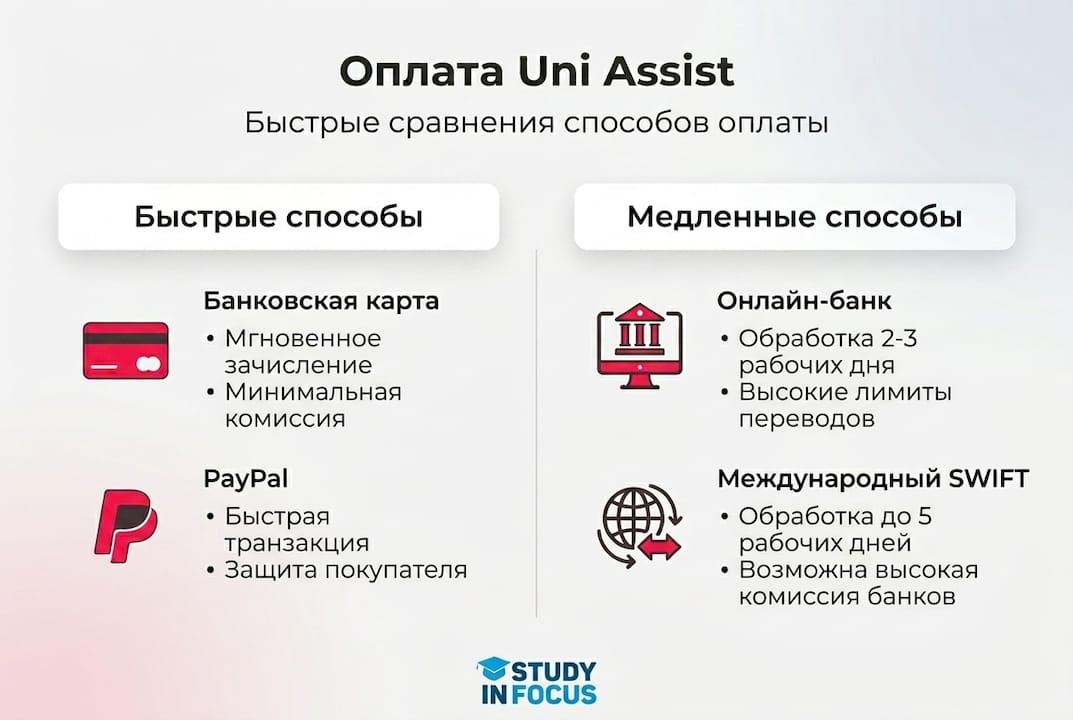 Оплата Uni Assist

Быстрые сравнения способов оплаты

Быстрые способы

Банковская карта
• Мгновенное зачисление
• Минимальная комиссия

PayPal
• Быстрая транзакция
• Защита покупателя

Медленные способы

Онлайн-банк
• Обработка 2-3 рабочих дня
• Высокие лимиты переводов

Международный SWIFT
• Обработка до 5 рабочих дней
• Возможна высокая комиссия банков

STUDY IN FOCUS